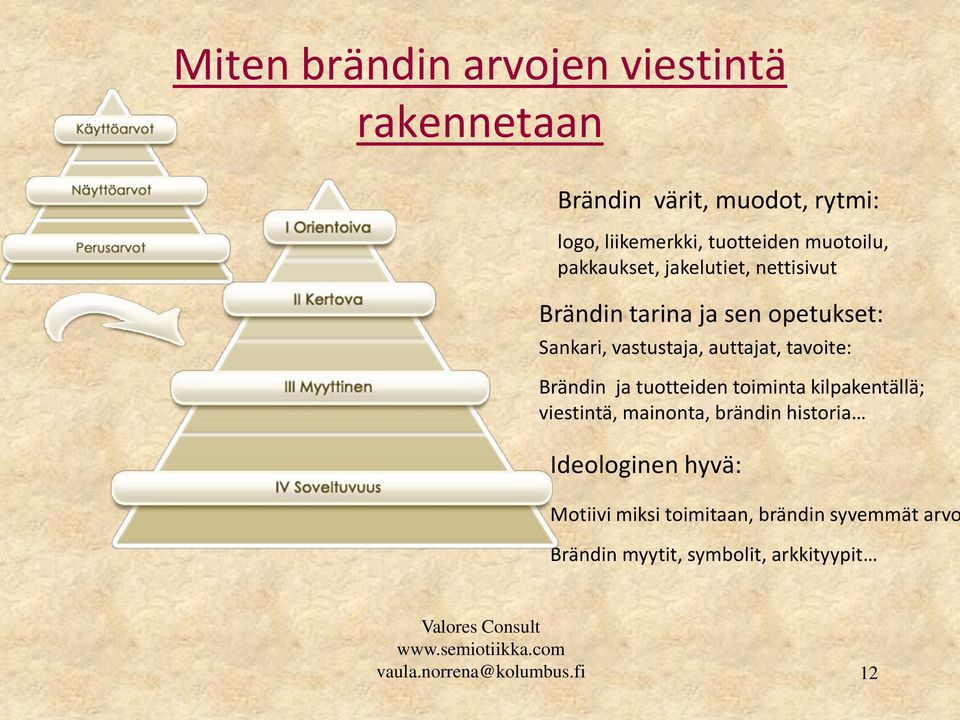 Miten brändin arvojen viestintä rakennetaan

Käyttöarvot
Näyttöarvot
Perusarvot

I Orientoiva
II Kertova
III Myyttinen
IV Soveltuvuus

Brändin värit, muodot, rytmi:
logo, liikemerkki, tuotteiden muotoilu, pakkaukset, jakelutiet, nettisivut

Brändin tarina ja sen opetukset:
Sankari, vastustaja, auttajat, tavoite:
Brändin ja tuotteiden toiminta kilpakentällä; viestintä, mainonta, brändin historia…

Ideologinen hyvä:
Motiivi miksi toimitaan, brändin syvemmät arvo
Brändin myytit, symbolit, arkkityypit…

Valores Consult
www.semiotiikka.com
vaula.norrena@kolumbus.fi

12